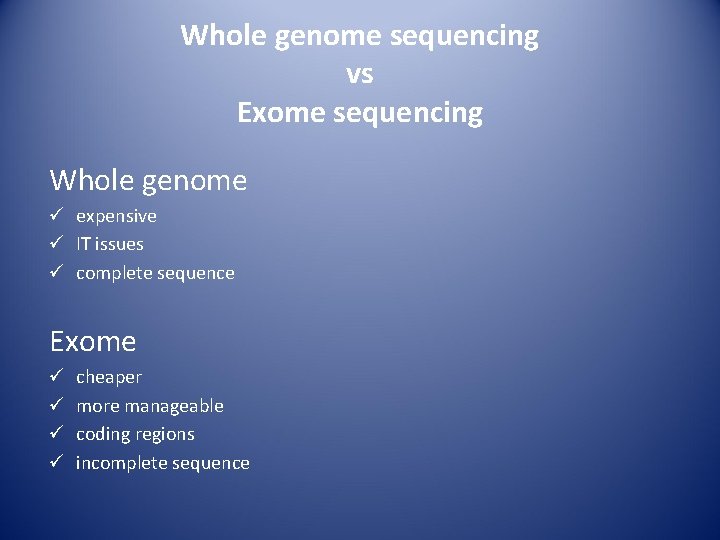 Whole genome sequencing
vs
Exome sequencing

Whole genome
✓ expensive
✓ IT issues
✓ complete sequence

Exome
✓ cheaper
✓ more manageable
✓ coding regions
✓ incomplete sequence